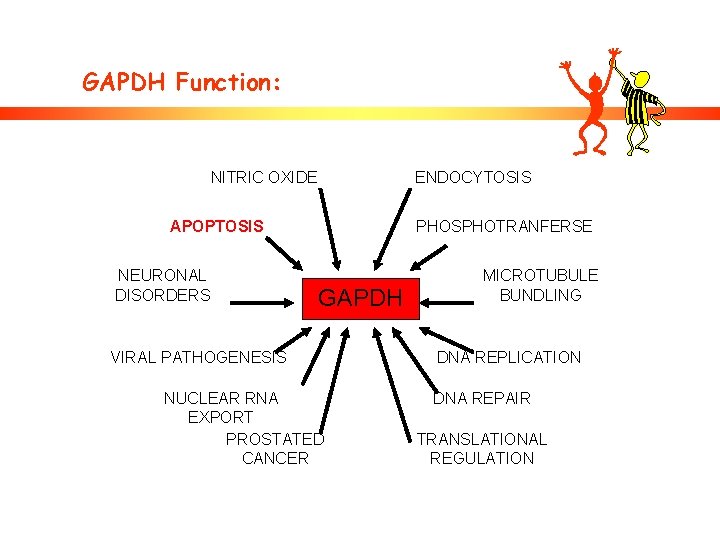 GAPDH Function:

NITRIC OXIDE

ENDOCYTOSIS

APOPTOSIS

PHOSPHOTRANFERSE

NEURONAL DISORDERS

GAPDH

MICROTUBULE BUNDLING

VIRAL PATHOGENESIS

DNA REPLICATION

NUCLEAR RNA EXPORT

DNA REPAIR

PROSTATED CANCER

TRANSLATIONAL REGULATION